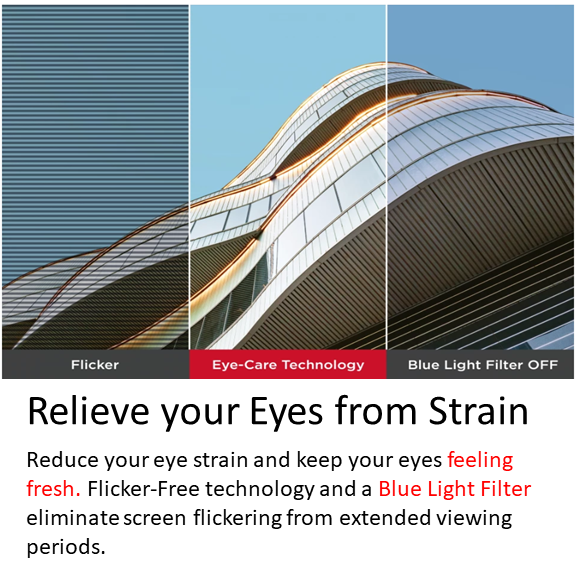 Flicker

Eye-Care Technology

Blue Light Filter OFF

Relieve your Eyes from Strain

Reduce your eye strain and keep your eyes feeling fresh. Flicker-Free technology and a Blue Light Filter eliminate screen flickering from extended viewing periods.